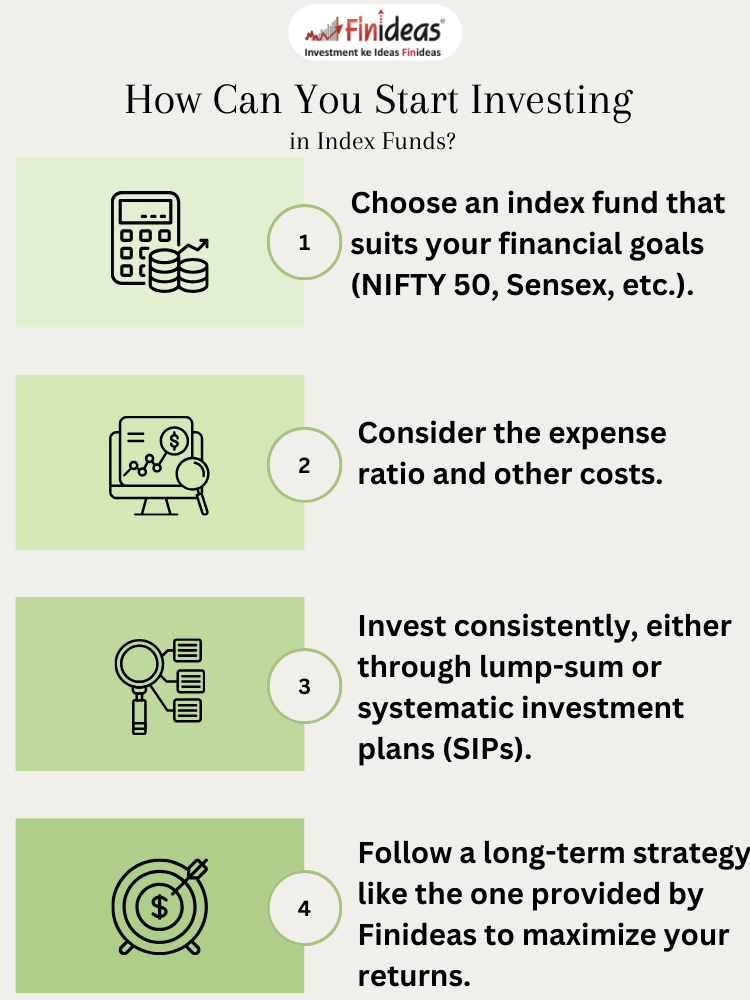 Finideas®
Investment ke Ideas Finideas

How Can You Start Investing
in Index Funds?

1
Choose an index fund that suits your financial goals (NIFTY 50, Sensex, etc.).

2
Consider the expense ratio and other costs.

3
Invest consistently, either through lump-sum or systematic investment plans (SIPs).

4
Follow a long-term strategy like the one provided by Finideas to maximize your returns.